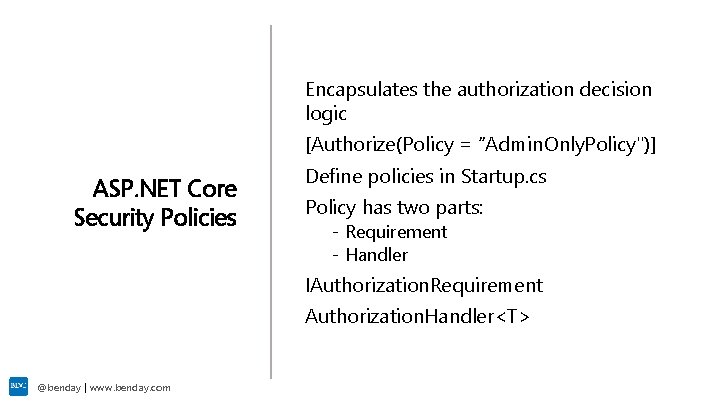 ASP.NET Core Security Policies

Encapsulates the authorization decision logic

[Authorize(Policy = "AdminOnlyPolicy")]

Define policies in Startup.cs

Policy has two parts:
- Requirement
- Handler

IAuthorizationRequirement

AuthorizationHandler<T>

BDC

@benday | www.benday.com